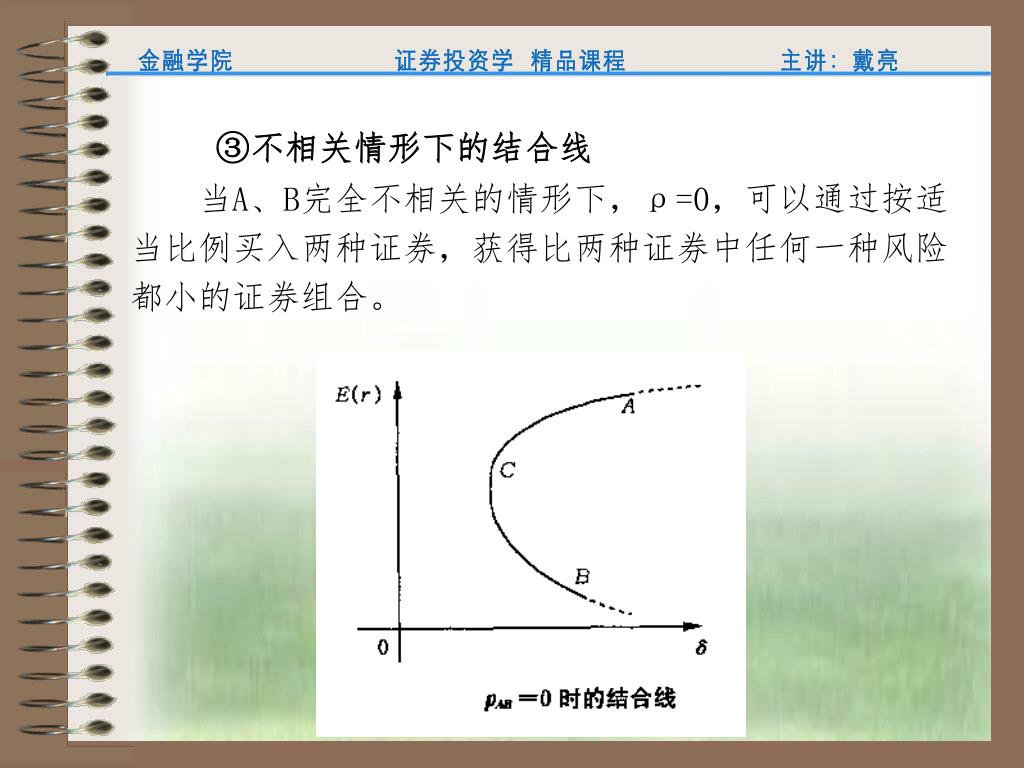 金融学院　　证券投资学　精品课程　　主讲：戴亮

③不相关情形下的结合线

当A、B完全不相关的情形下，ρ=0，可以通过按适当比例买入两种证券，获得比两种证券中任何一种风险都小的证券组合。

$E(r)$

A

C

B

0

$\delta$

$\rho_{AB}=0$ 时的结合线